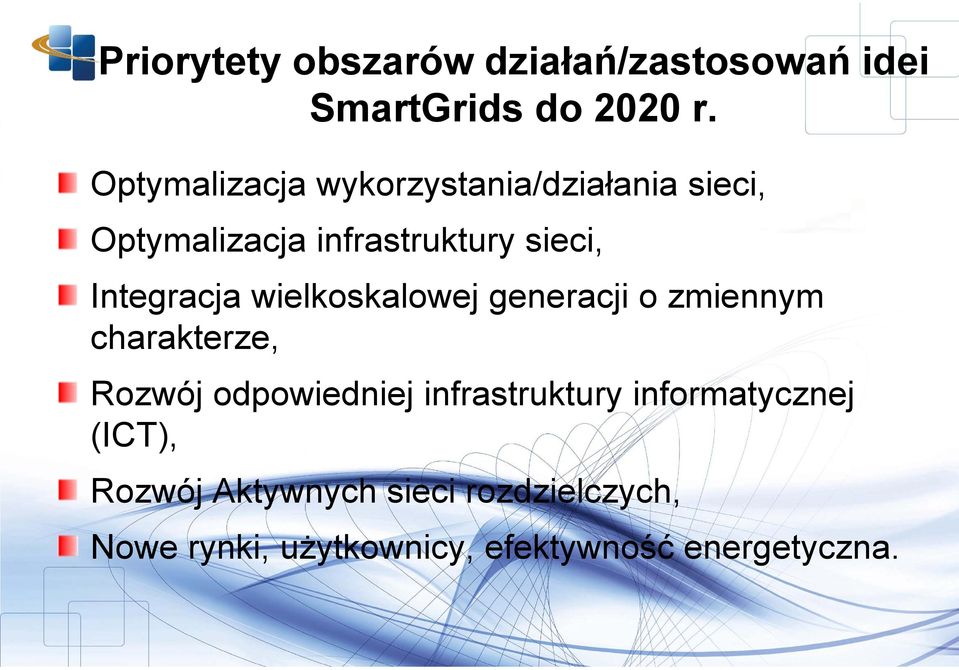 Priorytety obszarów działań/zastosowań idei SmartGrids do 2020 r.

Optymalizacja wykorzystania/działania sieci,

Optymalizacja infrastruktury sieci,

Integracja wielkoskalowej generacji o zmiennym charakterze,

Rozwój odpowiedniej infrastruktury informatycznej (ICT),

Rozwój Aktywnych sieci rozdzielczych,

Nowe rynki, użytkownicy, efektywność energetyczna.